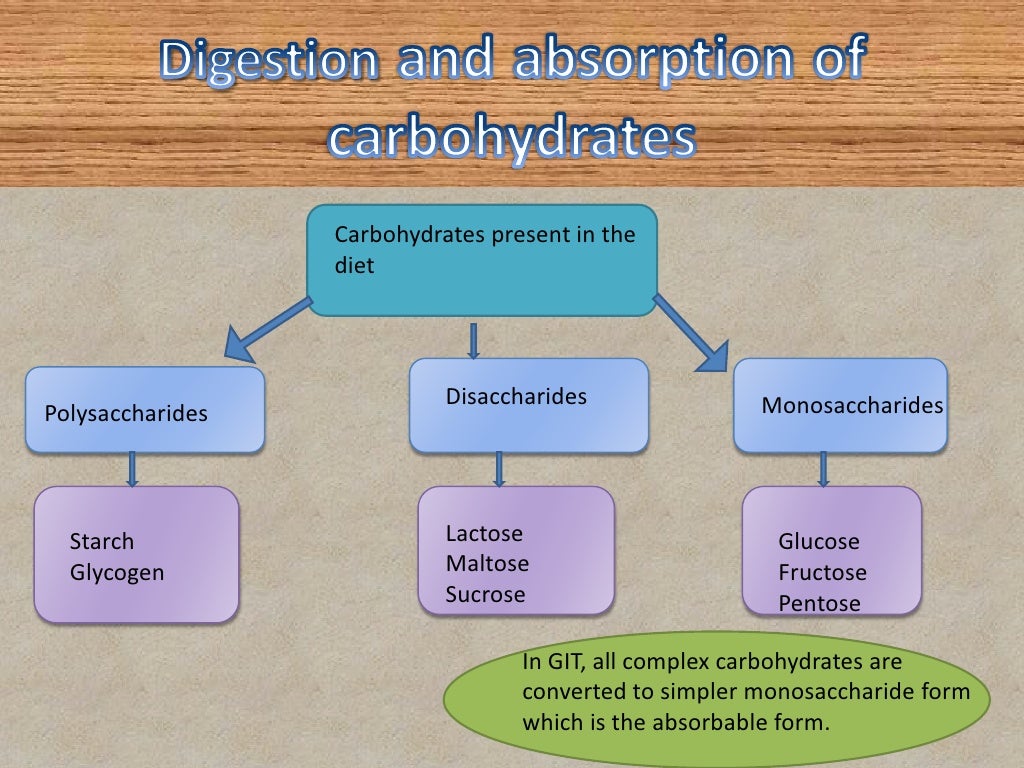 Digestion and absorption of carbohydrates

Carbohydrates present in the diet

Polysaccharides

Disaccharides

Monosaccharides

Starch
Glycogen

Lactose
Maltose
Sucrose

Glucose
Fructose
Pentose

In GIT, all complex carbohydrates are converted to simpler monosaccharide form which is the absorbable form.